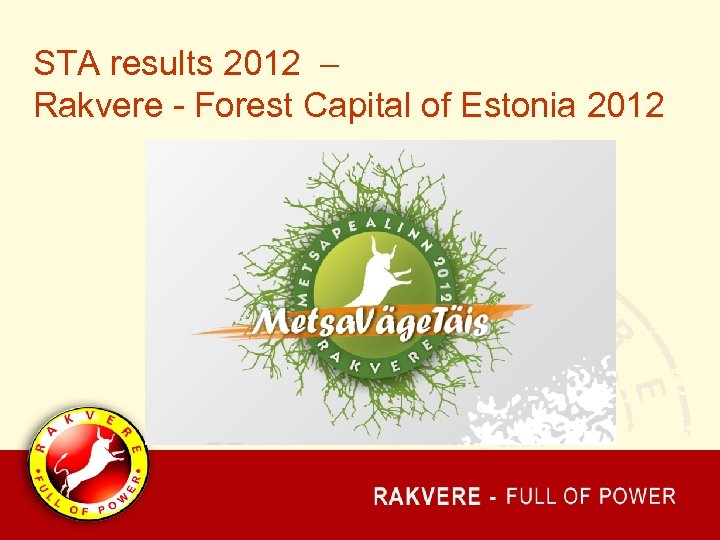 STA results 2012 –
Rakvere - Forest Capital of Estonia 2012

METSAPEALINN 2012
MetsaVägeTäis
RAKVERE

RAKVERE
FULL OF POWER

RAKVERE - FULL OF POWER